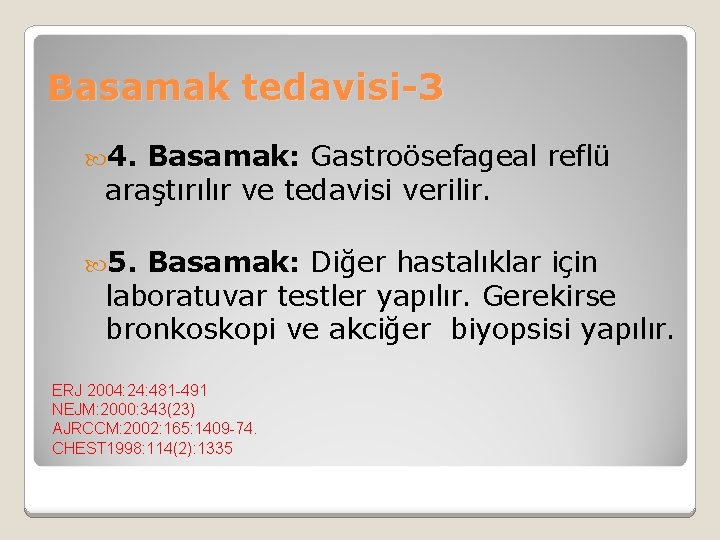 Basamak tedavisi-3

4. Basamak: Gastroösefageal reflü araştırılır ve tedavisi verilir.

5. Basamak: Diğer hastalıklar için laboratuvar testler yapılır. Gerekirse bronkoskopi ve akciğer biyopsisi yapılır.

ERJ 2004:24:481-491
NEJM:2000:343(23)
AJRCCM:2002:165:1409-74.
CHEST1998:114(2):1335